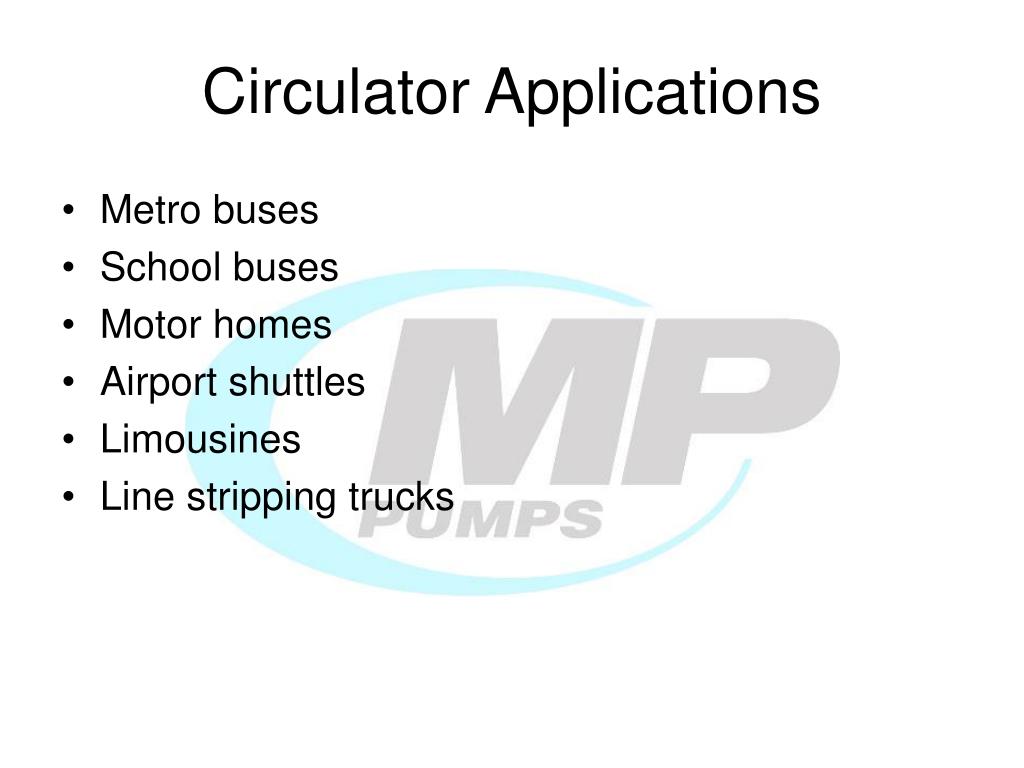 Circulator Applications

• Metro buses
• School buses
• Motor homes
• Airport shuttles
• Limousines
• Line stripping trucks

MP
PUMPS